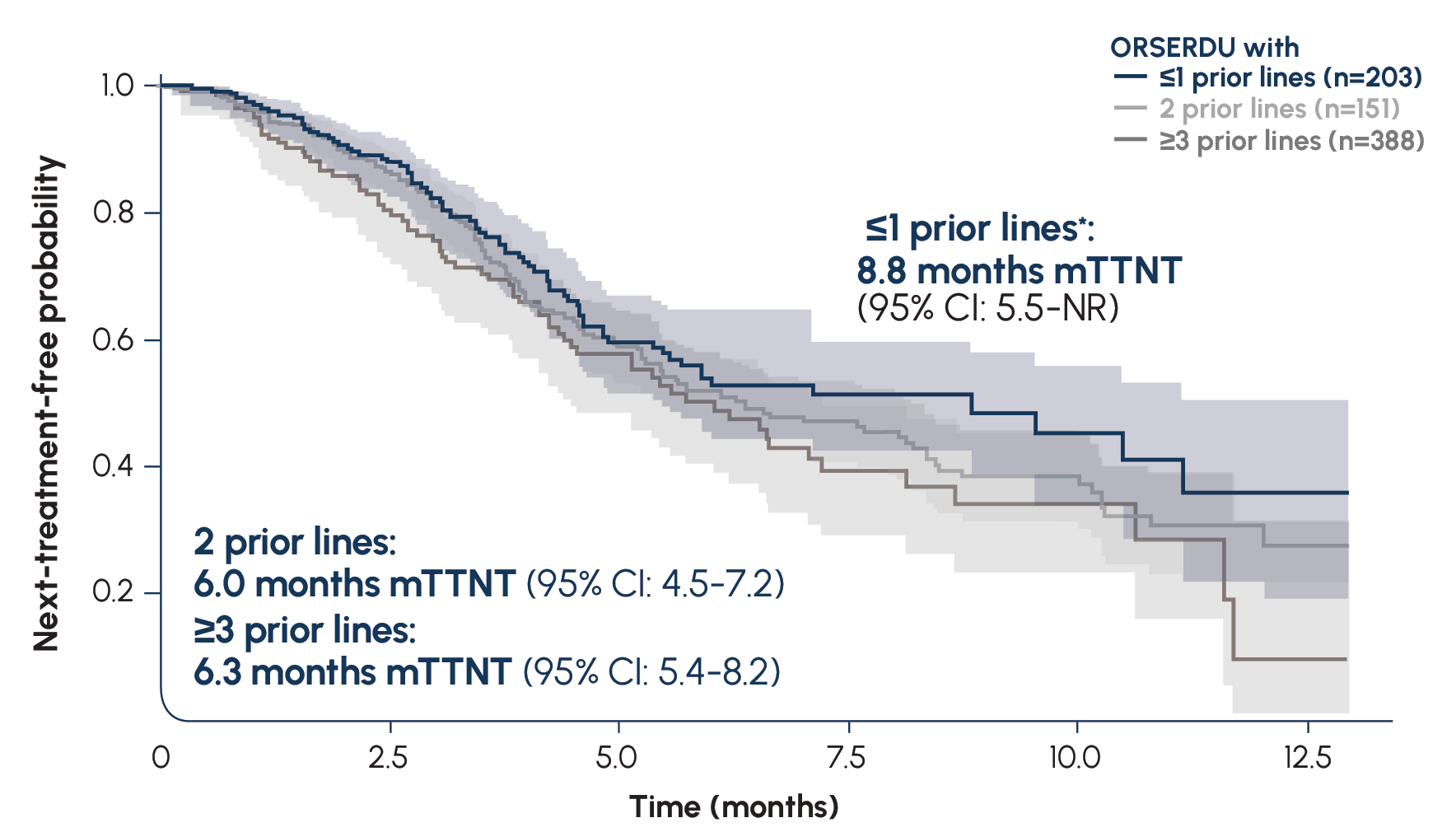 ORSERDU with
≤1 prior lines (n=203)
2 prior lines (n=151)
≥3 prior lines (n=388)

Next-treatment-free probability

1.0
0.8
0.6
0.4
0.2

≤1 prior lines*:
8.8 months mTTNT
(95% CI: 5.5-NR)

2 prior lines:
6.0 months mTTNT (95% CI: 4.5-7.2)
≥3 prior lines:
6.3 months mTTNT (95% CI: 5.4-8.2)

0
2.5
5.0
7.5
10.0
12.5

Time (months)